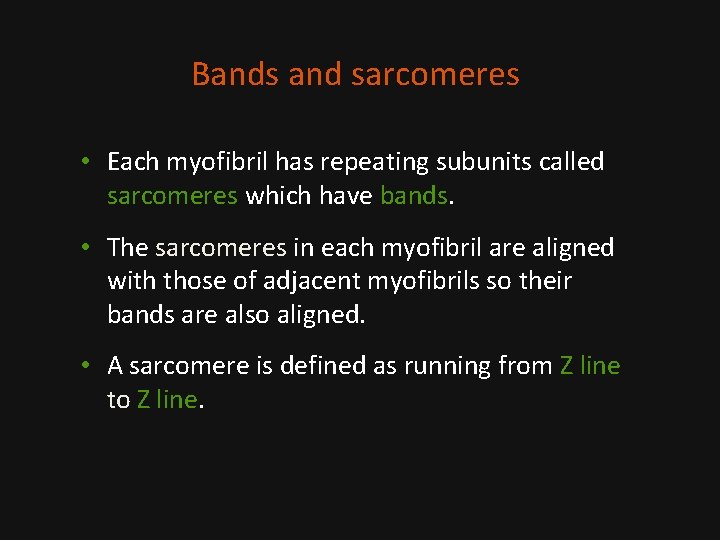 Bands and sarcomeres

• Each myofibril has repeating subunits called sarcomeres which have bands.

• The sarcomeres in each myofibril are aligned with those of adjacent myofibrils so their bands are also aligned.

• A sarcomere is defined as running from Z line to Z line.